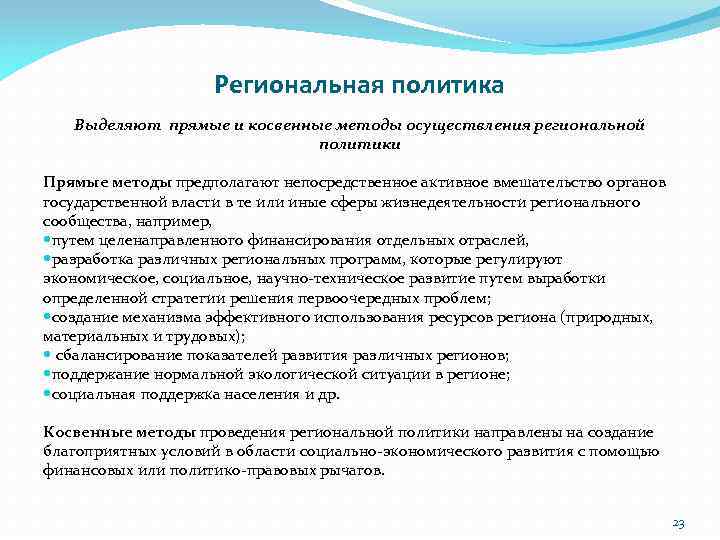 Региональная политика

Выделяют прямые и косвенные методы осуществления региональной политики

Прямые методы предполагают непосредственное активное вмешательство органов государственной власти в те или иные сферы жизнедеятельности регионального сообщества, например,
•путем целенаправленного финансирования отдельных отраслей,
•разработка различных региональных программ, которые регулируют экономическое, социальное, научно-техническое развитие путем выработки определенной стратегии решения первоочередных проблем;
•создание механизма эффективного использования ресурсов региона (природных, материальных и трудовых);
• сбалансирование показателей развития различных регионов;
•поддержание нормальной экологической ситуации в регионе;
•социальная поддержка населения и др.

Косвенные методы проведения региональной политики направлены на создание благоприятных условий в области социально-экономического развития с помощью финансовых или политико-правовых рычагов.

23